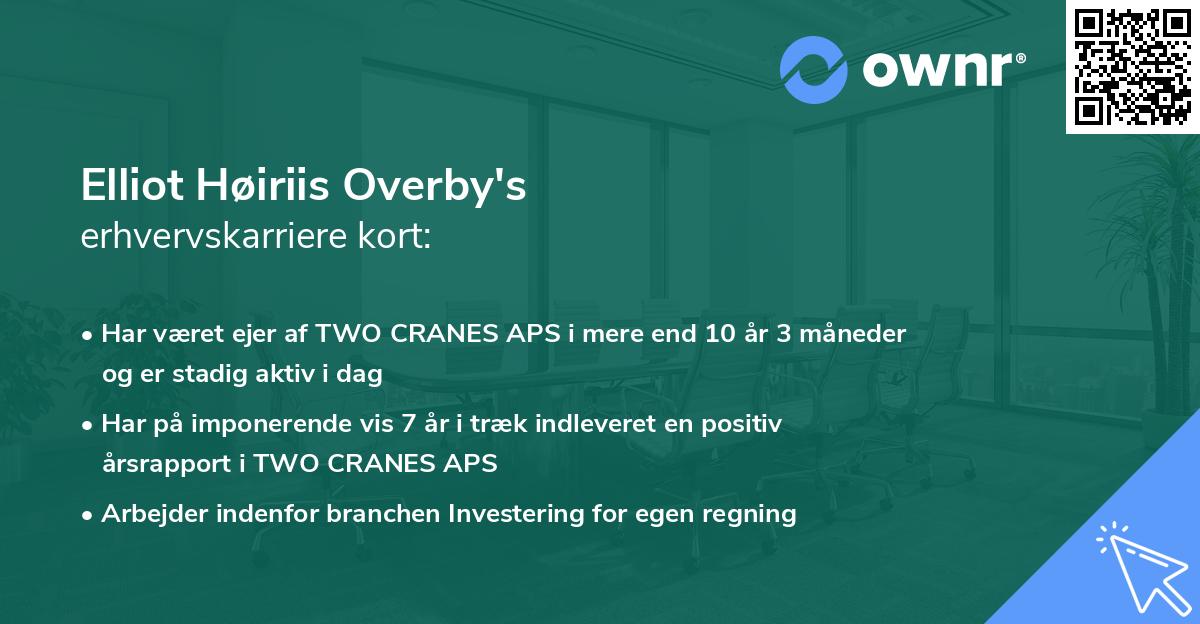 ownr®

Elliot Høiriis Overby's
erhvervskarriere kort:

• Har været ejer af TWO CRANES APS i mere end 10 år 3 måneder og er stadig aktiv i dag

• Har på imponerende vis 7 år i træk indleveret en positiv årsrapport i TWO CRANES APS

• Arbejder indenfor branchen Investering for egen regning